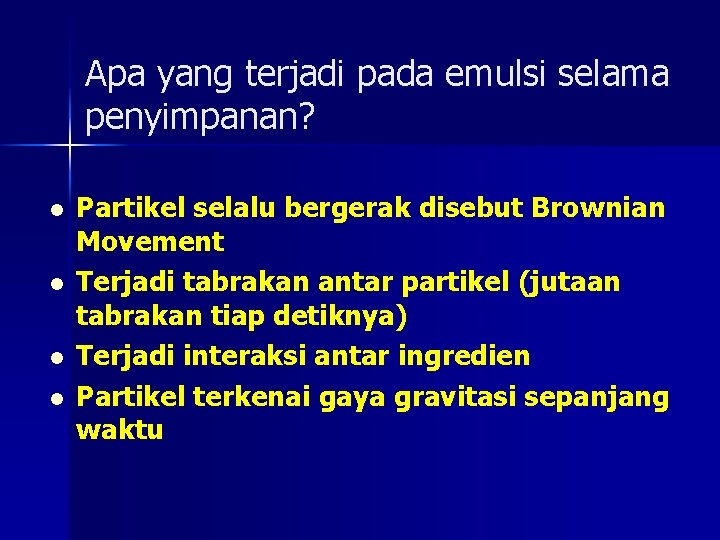 Apa yang terjadi pada emulsi selama penyimpanan?

- Partikel selalu bergerak disebut Brownian Movement
- Terjadi tabrakan antar partikel (jutaan tabrakan tiap detiknya)
- Terjadi interaksi antar ingredien
- Partikel terkenai gaya gravitasi sepanjang waktu